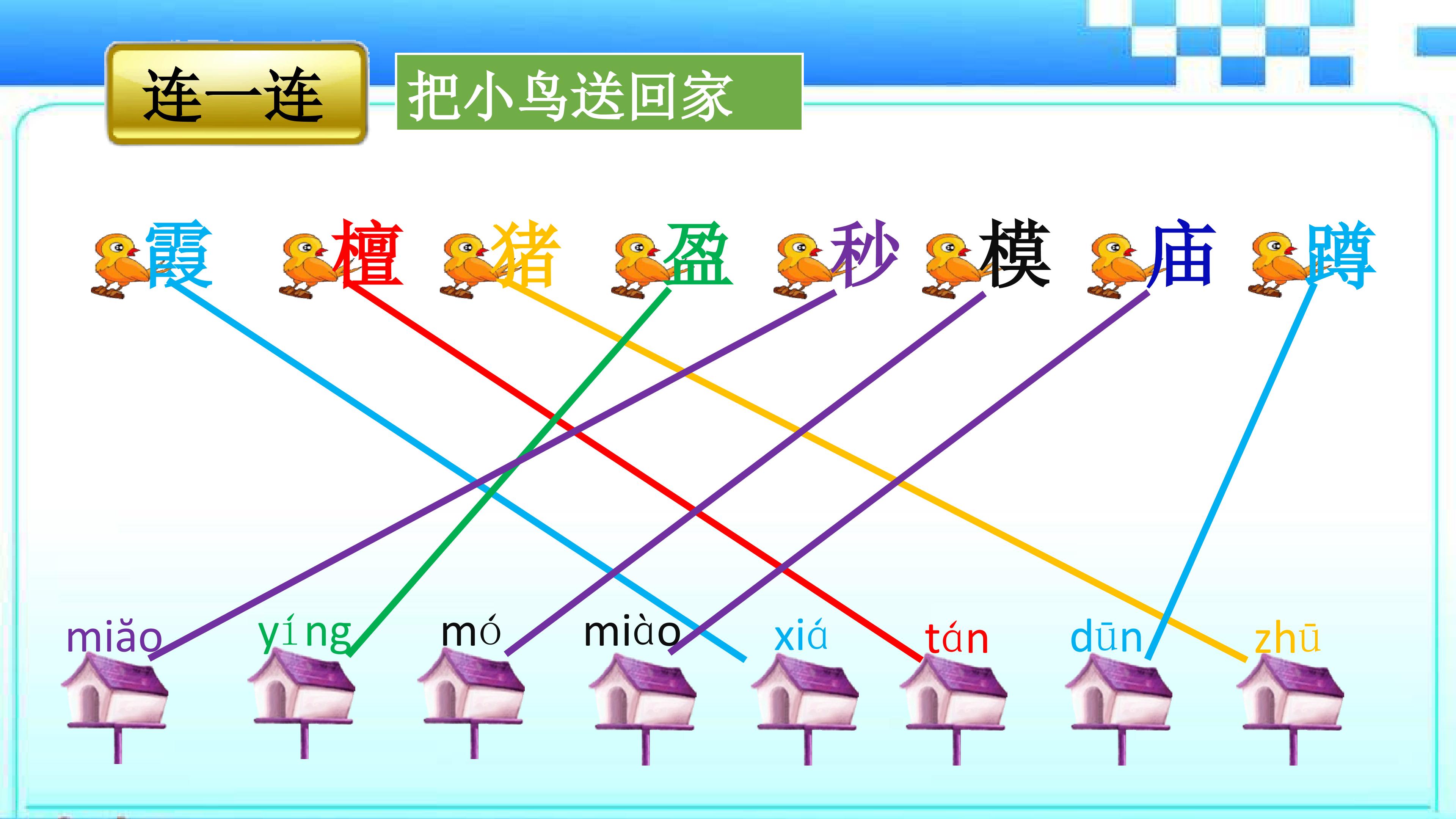 连一连

把小鸟送回家

霞 檀 猪 盈 秒 模 庙 蹲

miǎo yíng mó miào xiá tán dūn zhū